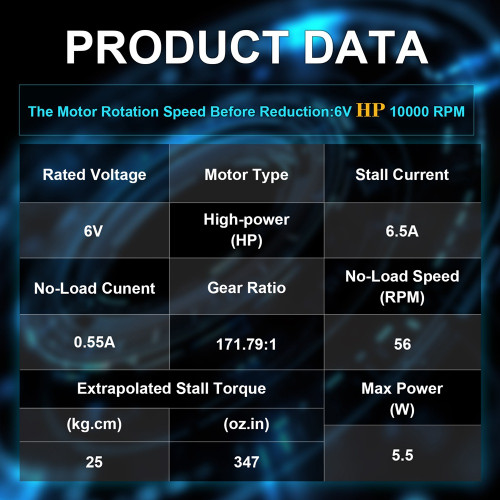 PRODUCT DATA

The Motor Rotation Speed Before Reduction:6V HP 10000 RPM

| Rated Voltage | Motor Type | Stall Current |
|---|---|---|
| 6V | High-power (HP) | 6.5A |
| No-Load Cunent | Gear Ratio | No-Load Speed (RPM) |
| 0.55A | 171.79:1 | 56 |

| Extrapolated Stall Torque | | Max Power (W) |
|---|---|---|
| (kg.cm) | (oz.in) | |
| 25 | 347 | 5.5 |